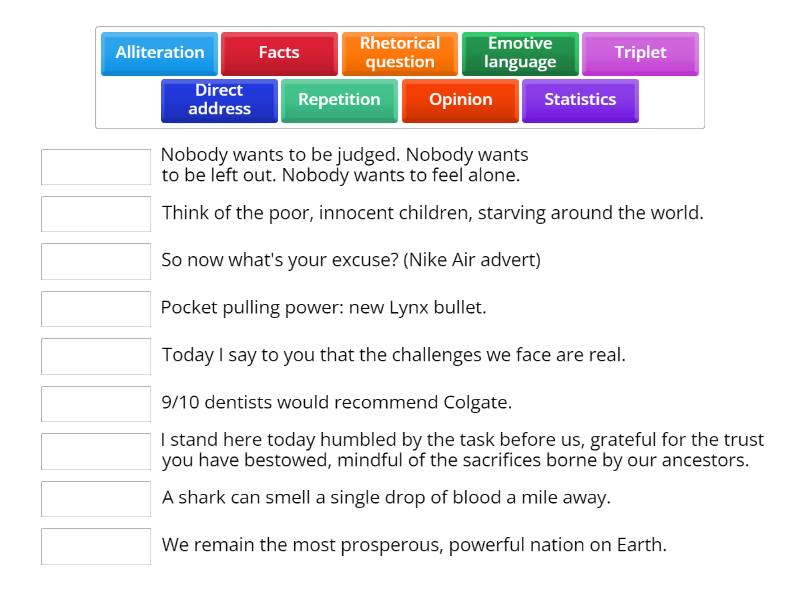 Alliteration
Facts
Rhetorical question
Emotive language
Triplet
Direct address
Repetition
Opinion
Statistics

Nobody wants to be judged. Nobody wants to be left out. Nobody wants to feel alone.

Think of the poor, innocent children, starving around the world.

So now what's your excuse? (Nike Air advert)

Pocket pulling power: new Lynx bullet.

Today I say to you that the challenges we face are real.

9/10 dentists would recommend Colgate.

I stand here today humbled by the task before us, grateful for the trust you have bestowed, mindful of the sacrifices borne by our ancestors.

A shark can smell a single drop of blood a mile away.

We remain the most prosperous, powerful nation on Earth.